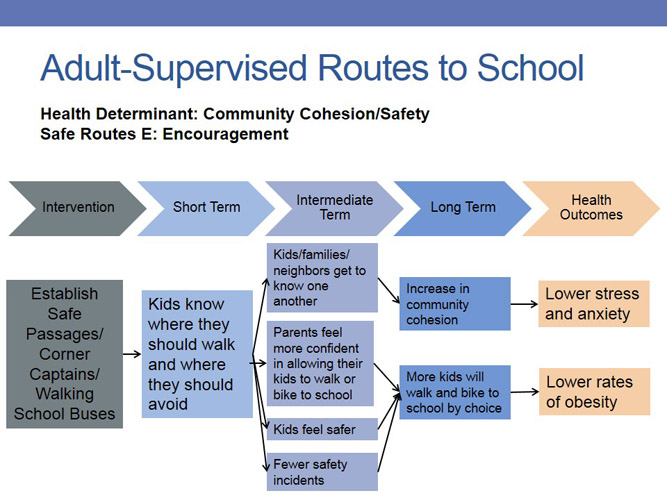 Adult-Supervised Routes to School

Health Determinant: Community Cohesion/Safety
Safe Routes E: Encouragement

Intervention

Short Term

Intermediate Term

Long Term

Health Outcomes

Establish Safe Passages/ Corner Captains/ Walking School Buses

Kids know where they should walk and where they should avoid

Kids/families/ neighbors get to know one another

Parents feel more confident in allowing their kids to walk or bike to school

Kids feel safer

Fewer safety incidents

Increase in community cohesion

More kids will walk and bike to school by choice

Lower stress and anxiety

Lower rates of obesity